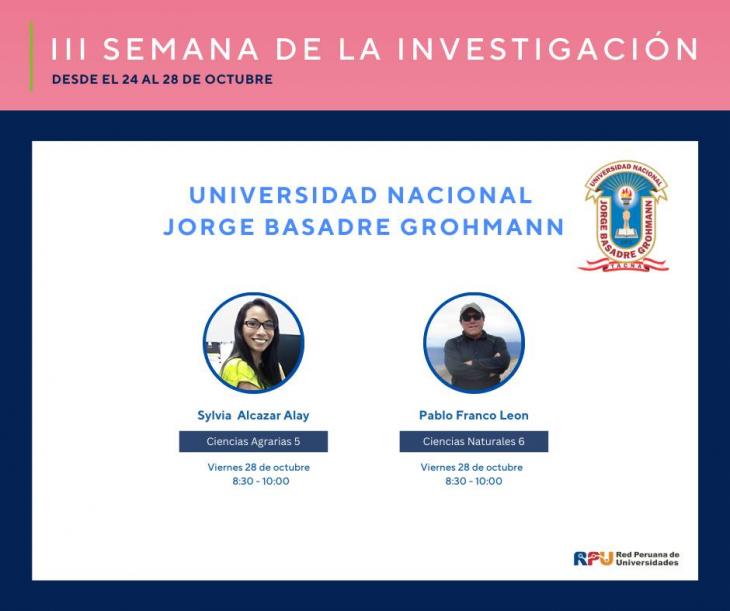 III SEMANA DE LA INVESTIGACIÓN
DESDE EL 24 AL 28 DE OCTUBRE

UNIVERSIDAD NACIONAL
JORGE BASADRE GROHMANN

UNIVERSIDAD NACIONAL
JORGE BASADRE GROHMANN
TACNA

Sylvia Alcazar Alay
Ciencias Agrarias 5
Viernes 28 de octubre
8:30 - 10:00

Pablo Franco Leon
Ciencias Naturales 6
Viernes 28 de octubre
8:30 - 10:00

RPU Red Peruana de Universidades